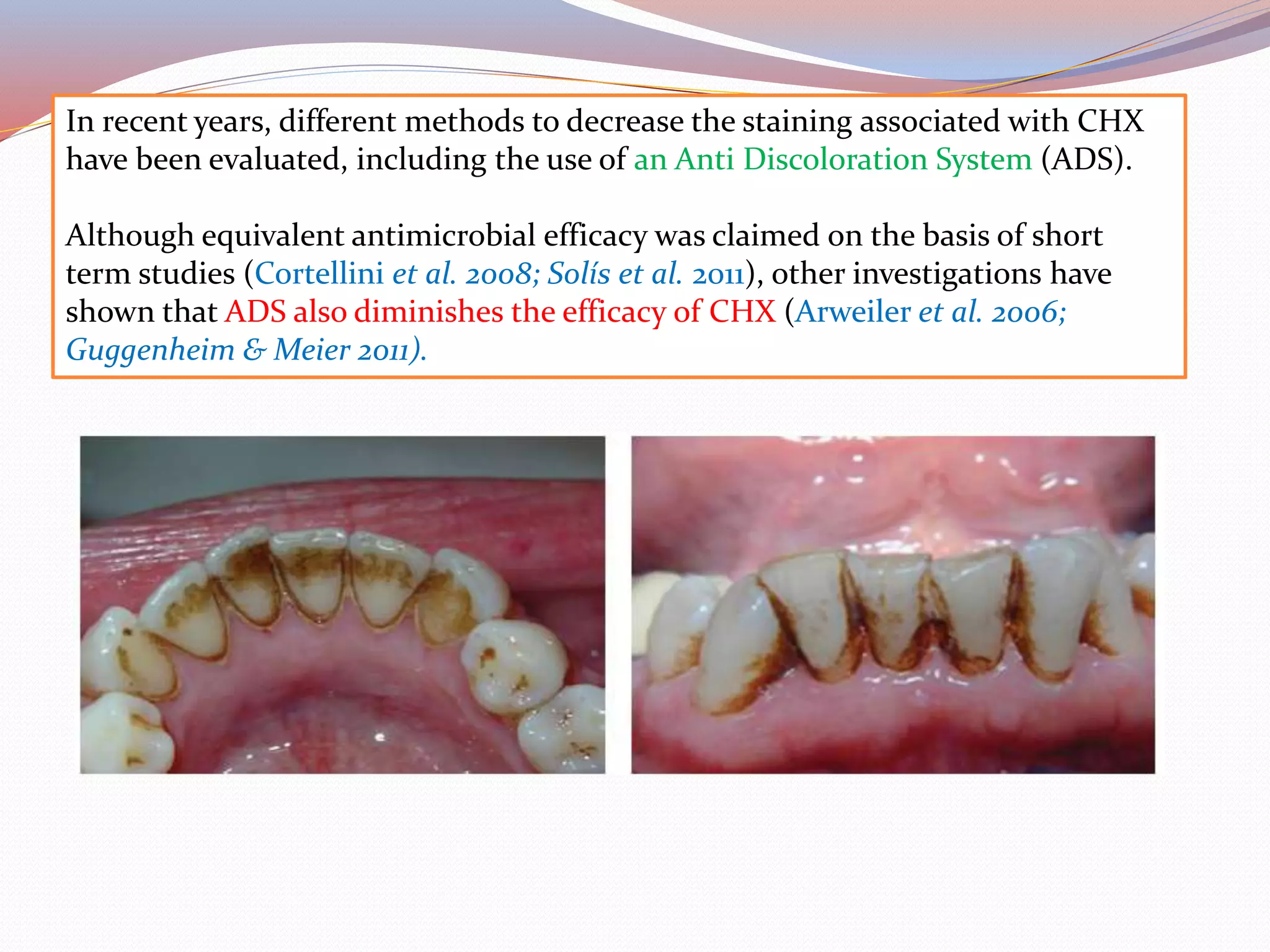 In recent years, different methods to decrease the staining associated with CHX have been evaluated, including the use of an Anti Discoloration System (ADS).

Although equivalent antimicrobial efficacy was claimed on the basis of short term studies (Cortellini et al. 2008; Solís et al. 2011), other investigations have shown that ADS also diminishes the efficacy of CHX (Arweiler et al. 2006; Guggenheim & Meier 2011).